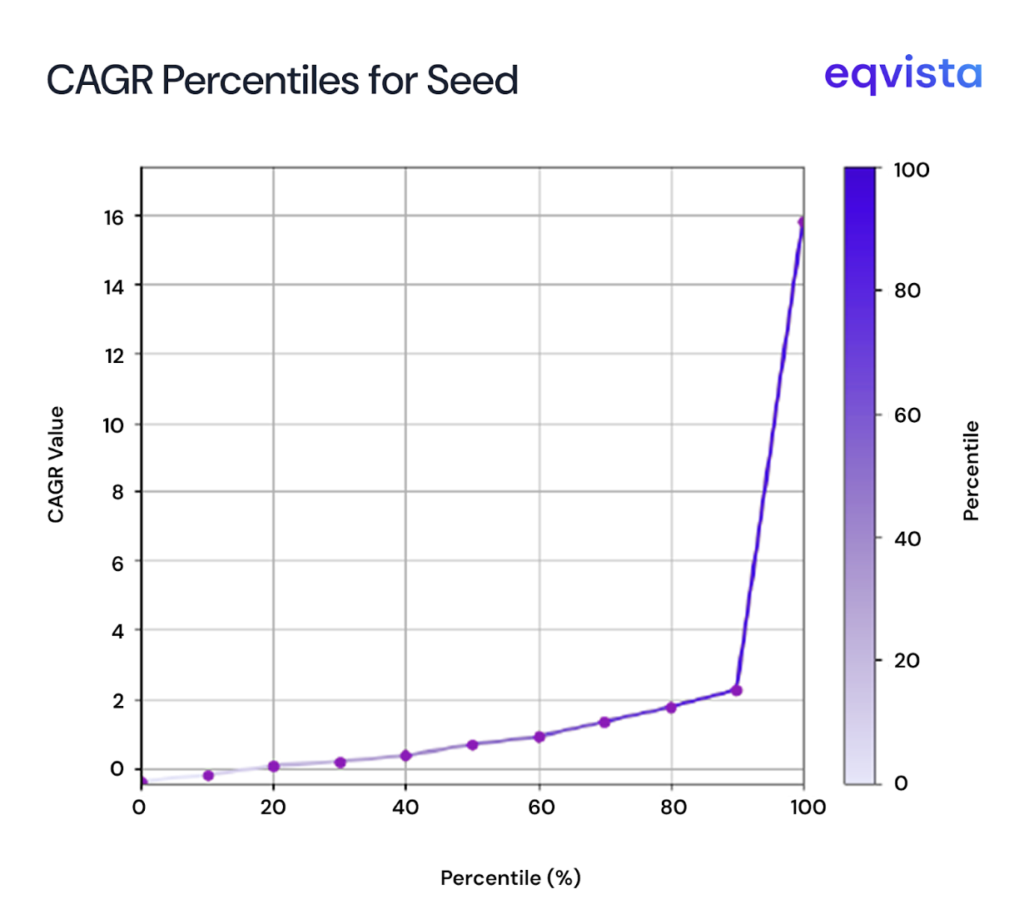 CAGR Percentiles for Seed

eqvista

CAGR Value

16
14
12
10
8
6
4
2
0

0
20
40
60
80
100

Percentile (%)

100
80
60
40
20
0

Percentile